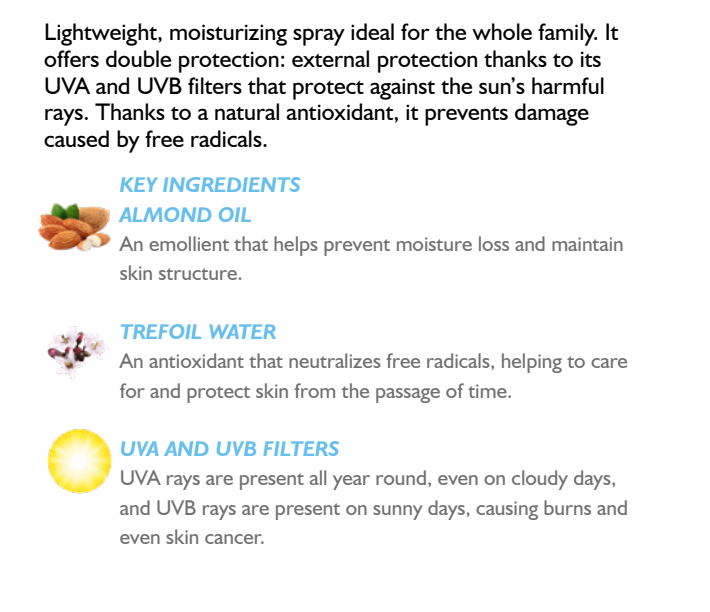 Lightweight, moisturizing spray ideal for the whole family. It offers double protection: external protection thanks to its UVA and UVB filters that protect against the sun's harmful rays. Thanks to a natural antioxidant, it prevents damage caused by free radicals.

KEY INGREDIENTS

ALMOND OIL

An emollient that helps prevent moisture loss and maintain skin structure.

TREFOIL WATER

An antioxidant that neutralizes free radicals, helping to care for and protect skin from the passage of time.

UVA AND UVB FILTERS

UVA rays are present all year round, even on cloudy days, and UVB rays are present on sunny days, causing burns and even skin cancer.